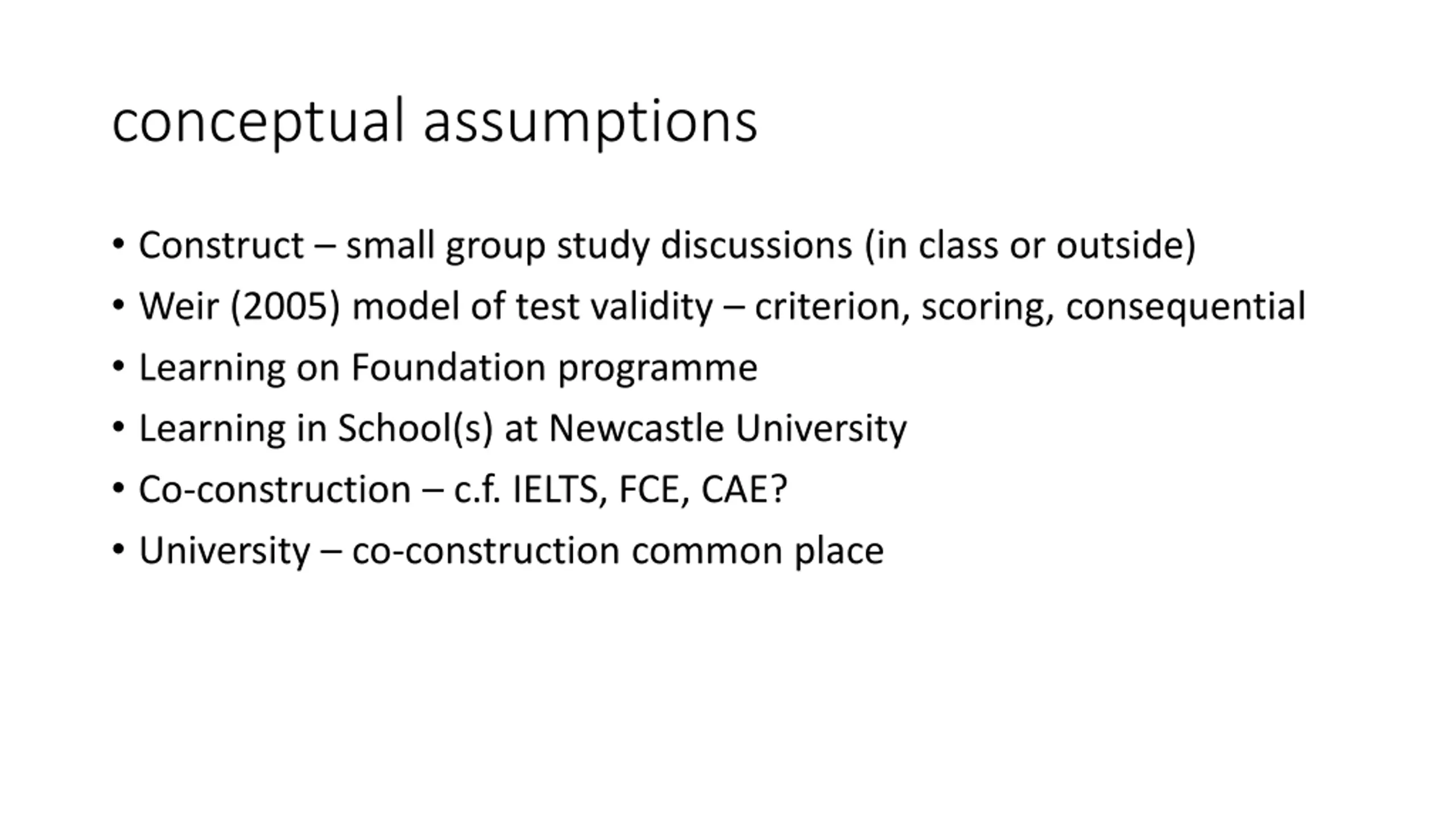 conceptual assumptions

• Construct – small group study discussions (in class or outside)
• Weir (2005) model of test validity – criterion, scoring, consequential
• Learning on Foundation programme
• Learning in School(s) at Newcastle University
• Co-construction – c.f. IELTS, FCE, CAE?
• University – co-construction common place